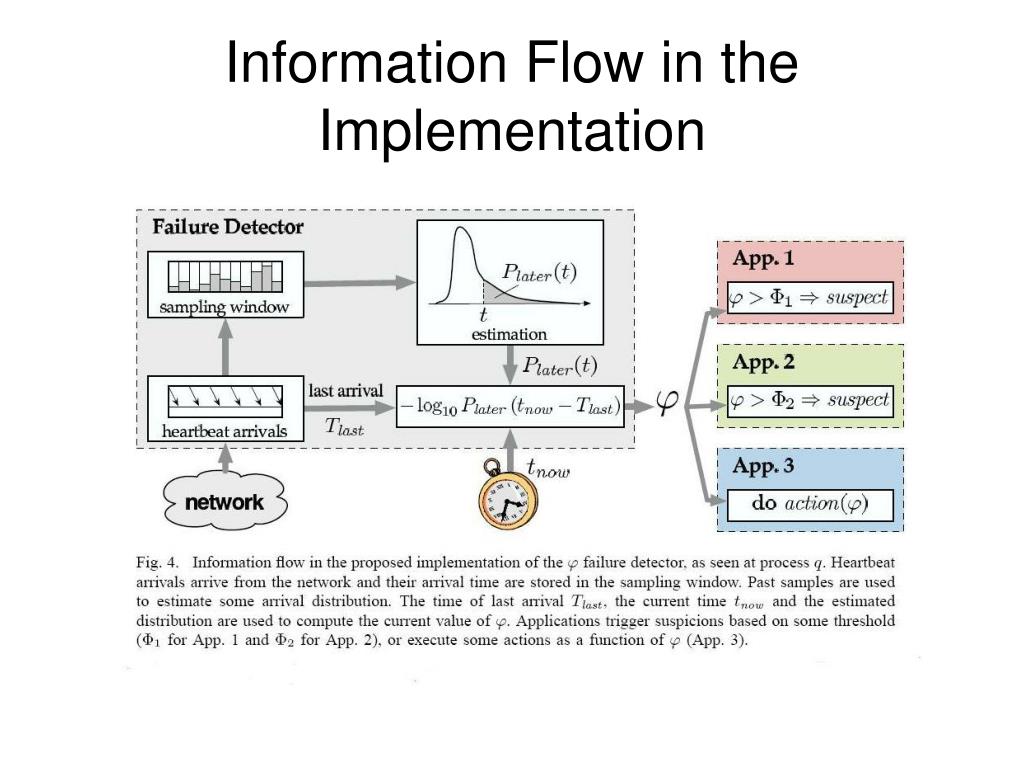 Information Flow in the Implementation

Failure Detector

sampling window

$P_{later}(t)$

$t$

estimation

$P_{later}(t)$

heartbeat arrivals

last arrival

$T_{last}$

$-\log_{10} P_{later}(t_{now} - T_{last})$

$\varphi$

network

$t_{now}$

App. 1

$\varphi > \Phi_1 \Rightarrow suspect$

App. 2

$\varphi > \Phi_2 \Rightarrow suspect$

App. 3

do $action(\varphi)$

Fig. 4. Information flow in the proposed implementation of the $\varphi$ failure detector, as seen at process $q$. Heartbeat arrivals arrive from the network and their arrival time are stored in the sampling window. Past samples are used to estimate some arrival distribution. The time of last arrival $T_{last}$, the current time $t_{now}$ and the estimated distribution are used to compute the current value of $\varphi$. Applications trigger suspicions based on some threshold ($\Phi_1$ for App. 1 and $\Phi_2$ for App. 2), or execute some actions as a function of $\varphi$ (App. 3).